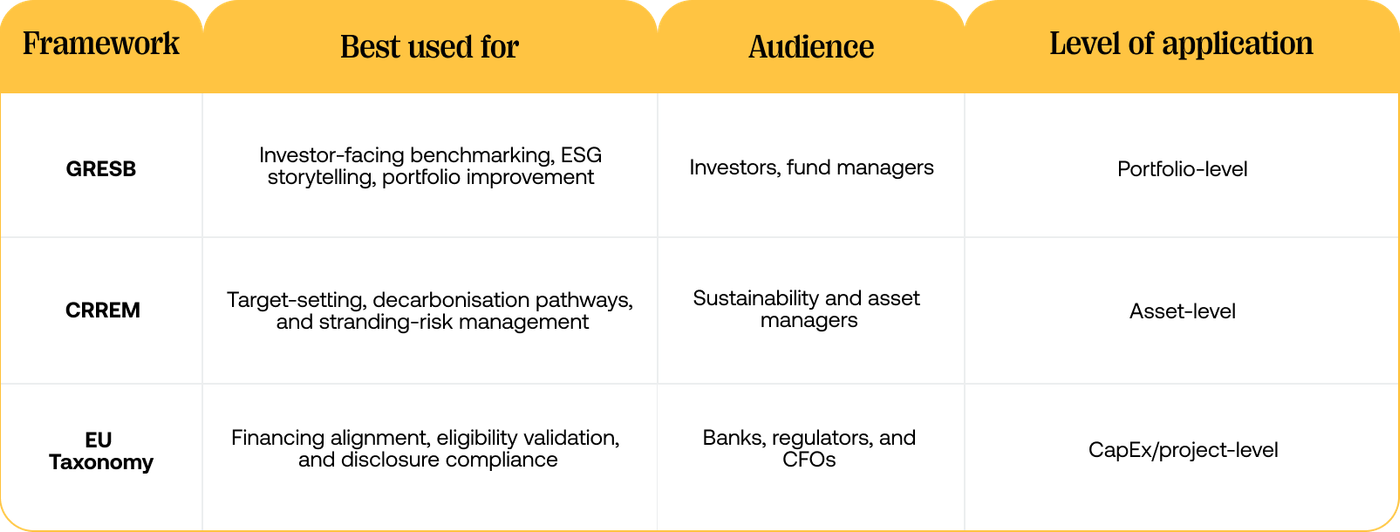 | Framework | Best used for | Audience | Level of application |
|---|---|---|---|
| GRESB | Investor-facing benchmarking, ESG storytelling, portfolio improvement | Investors, fund managers | Portfolio-level |
| CRREM | Target-setting, decarbonisation pathways, and stranding-risk management | Sustainability and asset managers | Asset-level |
| EU Taxonomy | Financing alignment, eligibility validation, and disclosure compliance | Banks, regulators, and CFOs | CapEx/project-level |